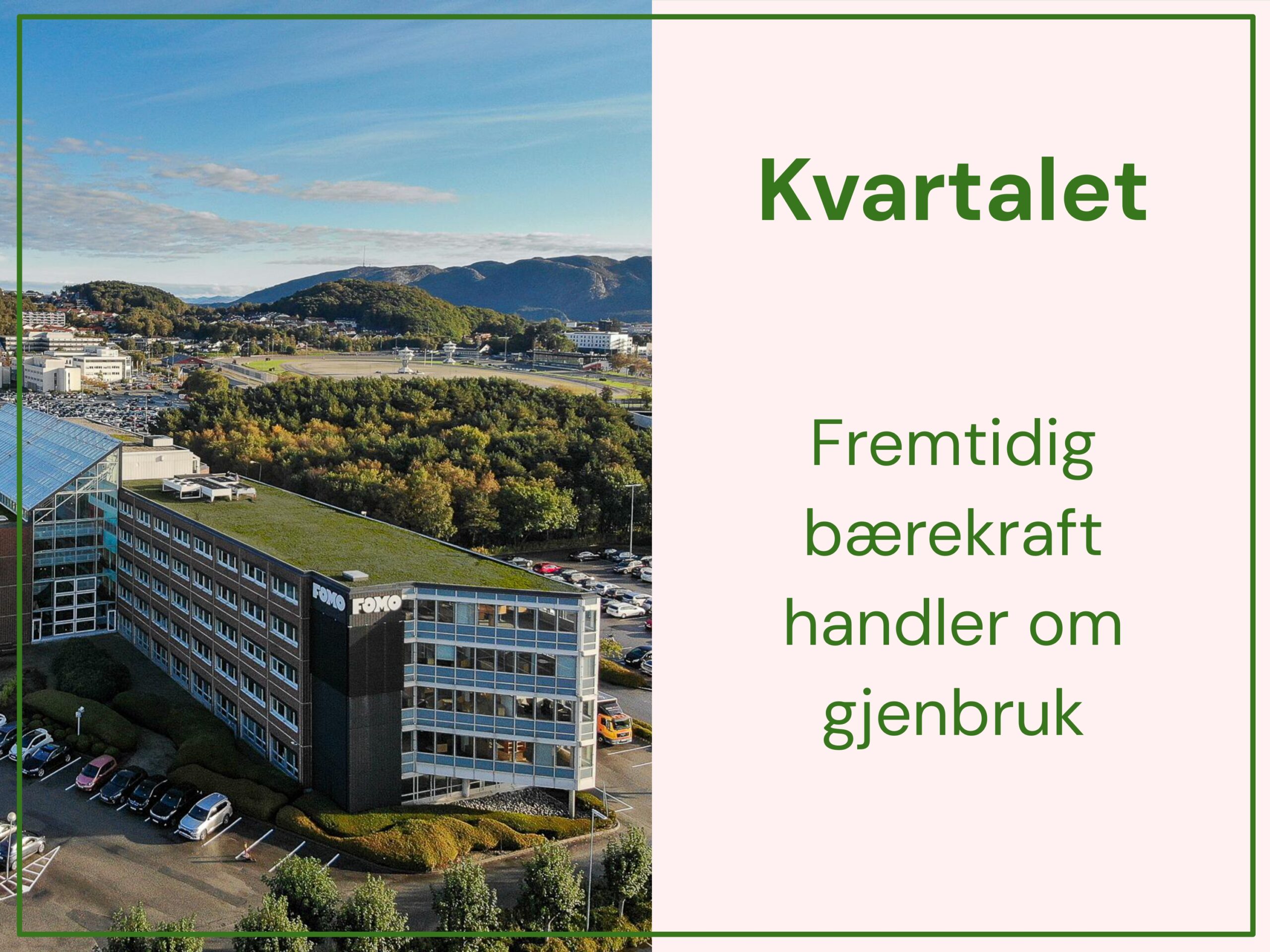 FOMO FOMO

Kvartalet

Fremtidig bærekraft handler om gjenbruk